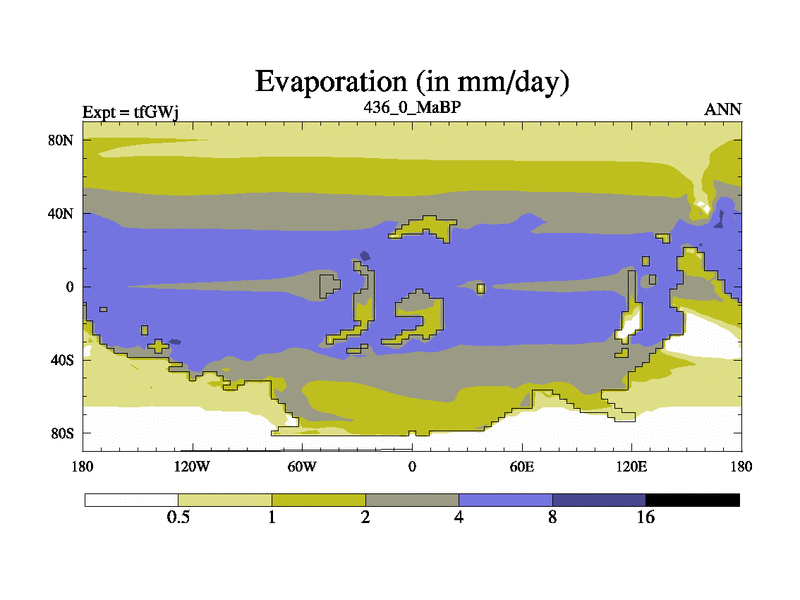 Evaporation (in mm/day)

Expt = tfGWj

436_0_MaBP

ANN

80N

40N

0

40S

80S

180

120W

60W

0

60E

120E

180

0.5

1

2

4

8

16